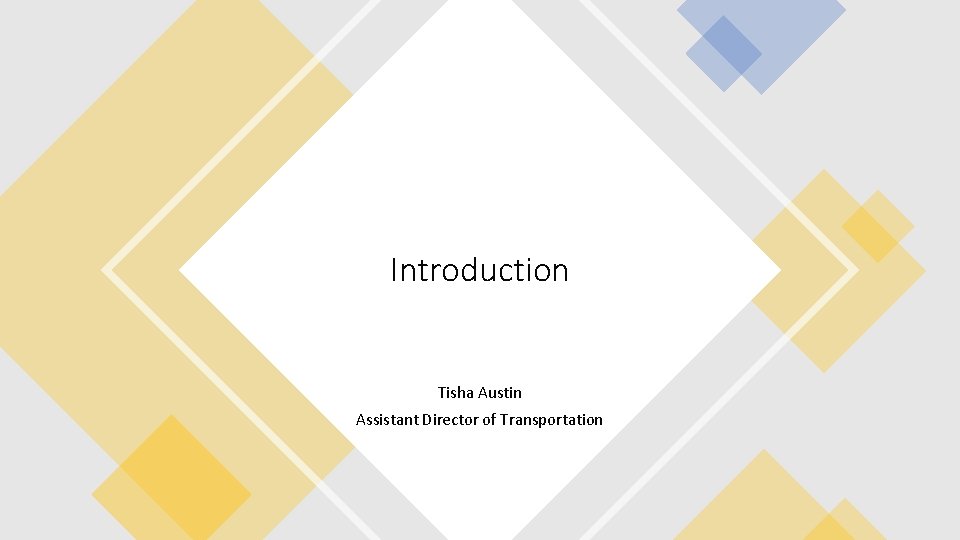 Introduction

Tisha Austin
Assistant Director of Transportation